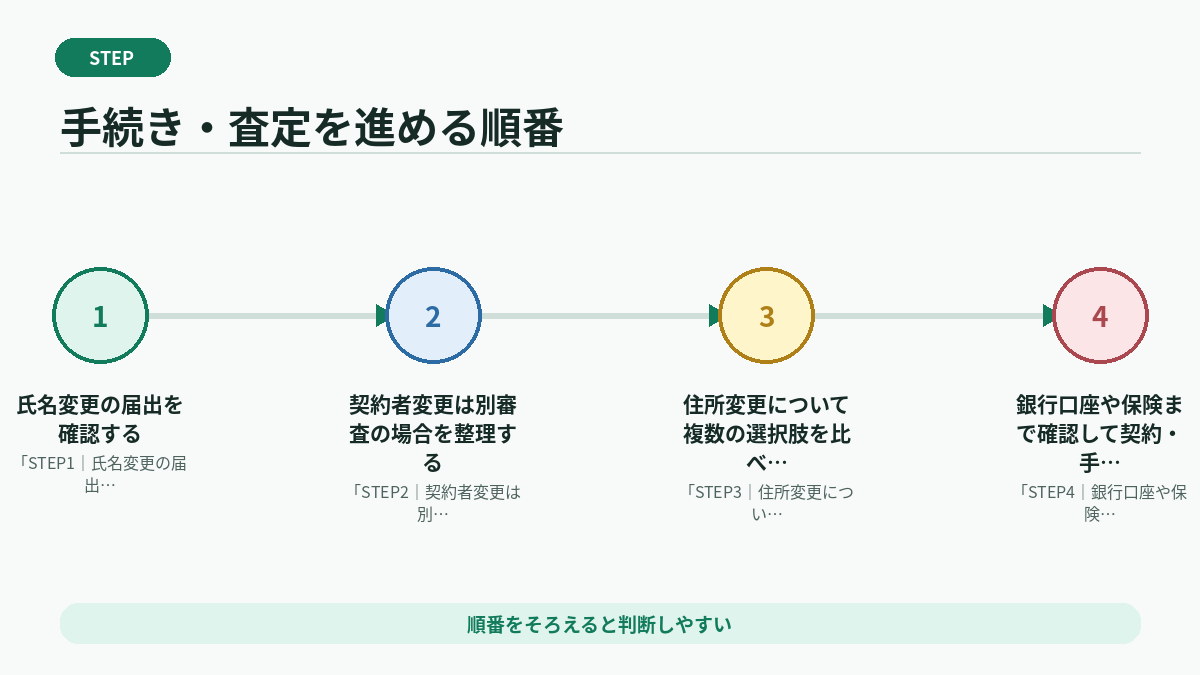 STEP

手続き・査定を進める順番

1

氏名変更の届出を確認する

「STEP1｜氏名変更の届出…

2

契約者変更は別審査の場合を整理する

「STEP2｜契約者変更は別…

3

住所変更について複数の選択肢を比べ…

「STEP3｜住所変更につい…

4

銀行口座や保険まで確認して契約・手…

「STEP4｜銀行口座や保険…

順番をそろえると判断しやすい